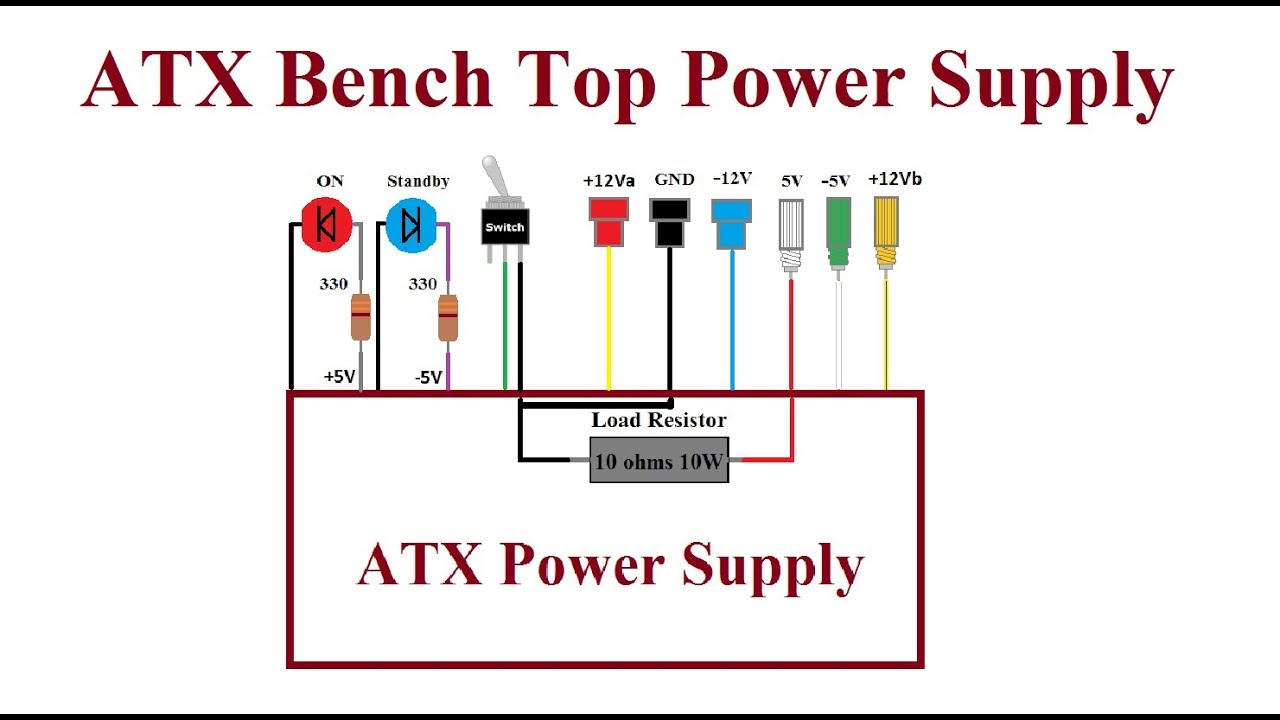 ATX Bench Top Power Supply

ON

Standby

Switch

+12Va

GND

-12V

5V

-5V

+12Vb

330

330

+5V

-5V

Load Resistor

10 ohms 10W

ATX Power Supply